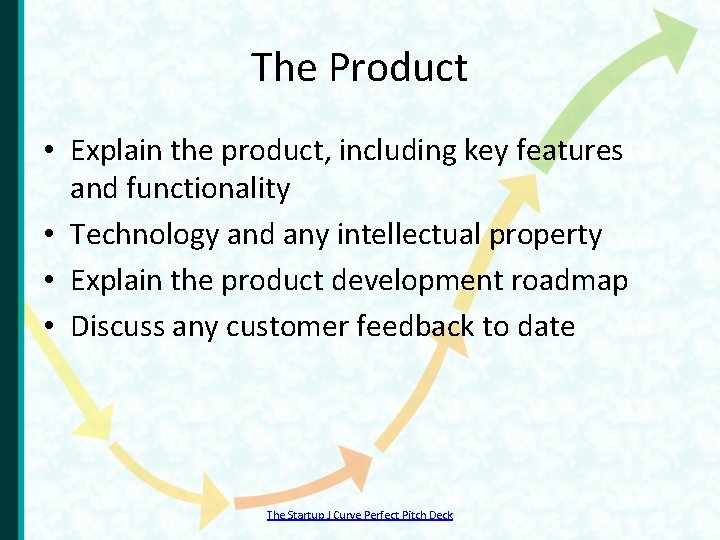 The Product

• Explain the product, including key features and functionality
• Technology and any intellectual property
• Explain the product development roadmap
• Discuss any customer feedback to date

The Startup J Curve Perfect Pitch Deck